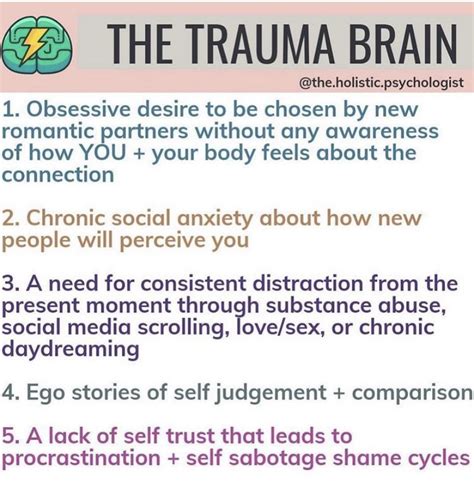 THE TRAUMA BRAIN

@the.holistic.psychologist

1. Obsessive desire to be chosen by new romantic partners without any awareness of how YOU + your body feels about the connection

2. Chronic social anxiety about how new people will perceive you

3. A need for consistent distraction from the present moment through substance abuse, social media scrolling, love/sex, or chronic daydreaming

4. Ego stories of self judgement + comparison

5. A lack of self trust that leads to procrastination + self sabotage shame cycles